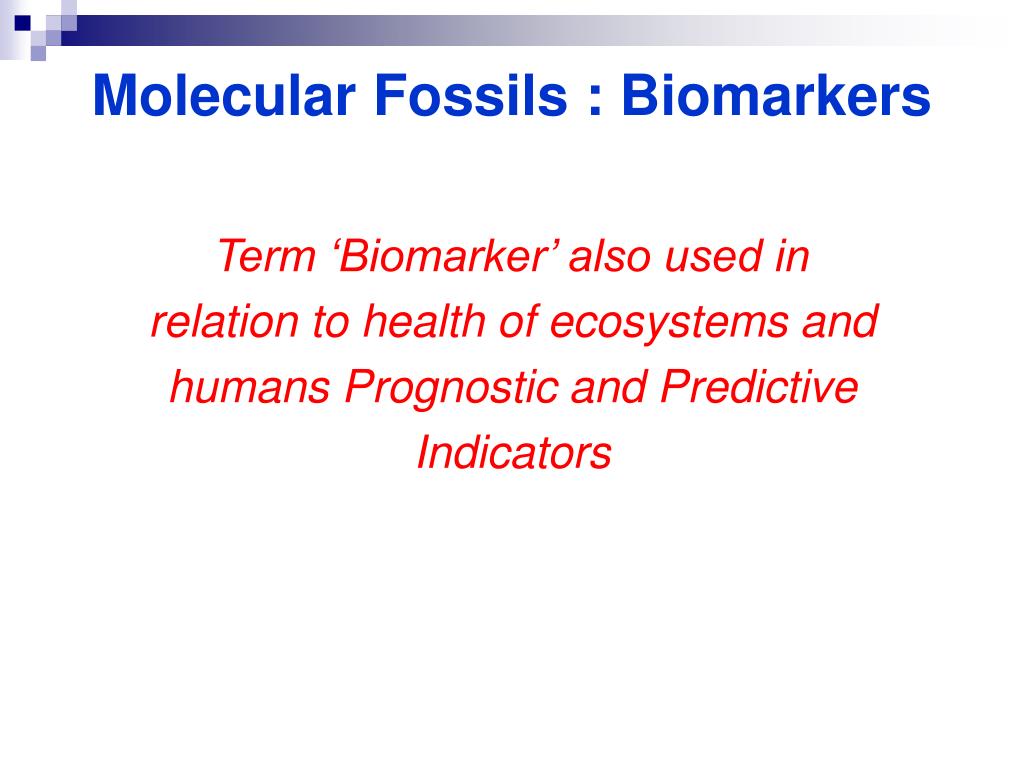 Molecular Fossils : Biomarkers

Term ‘Biomarker’ also used in relation to health of ecosystems and humans Prognostic and Predictive Indicators